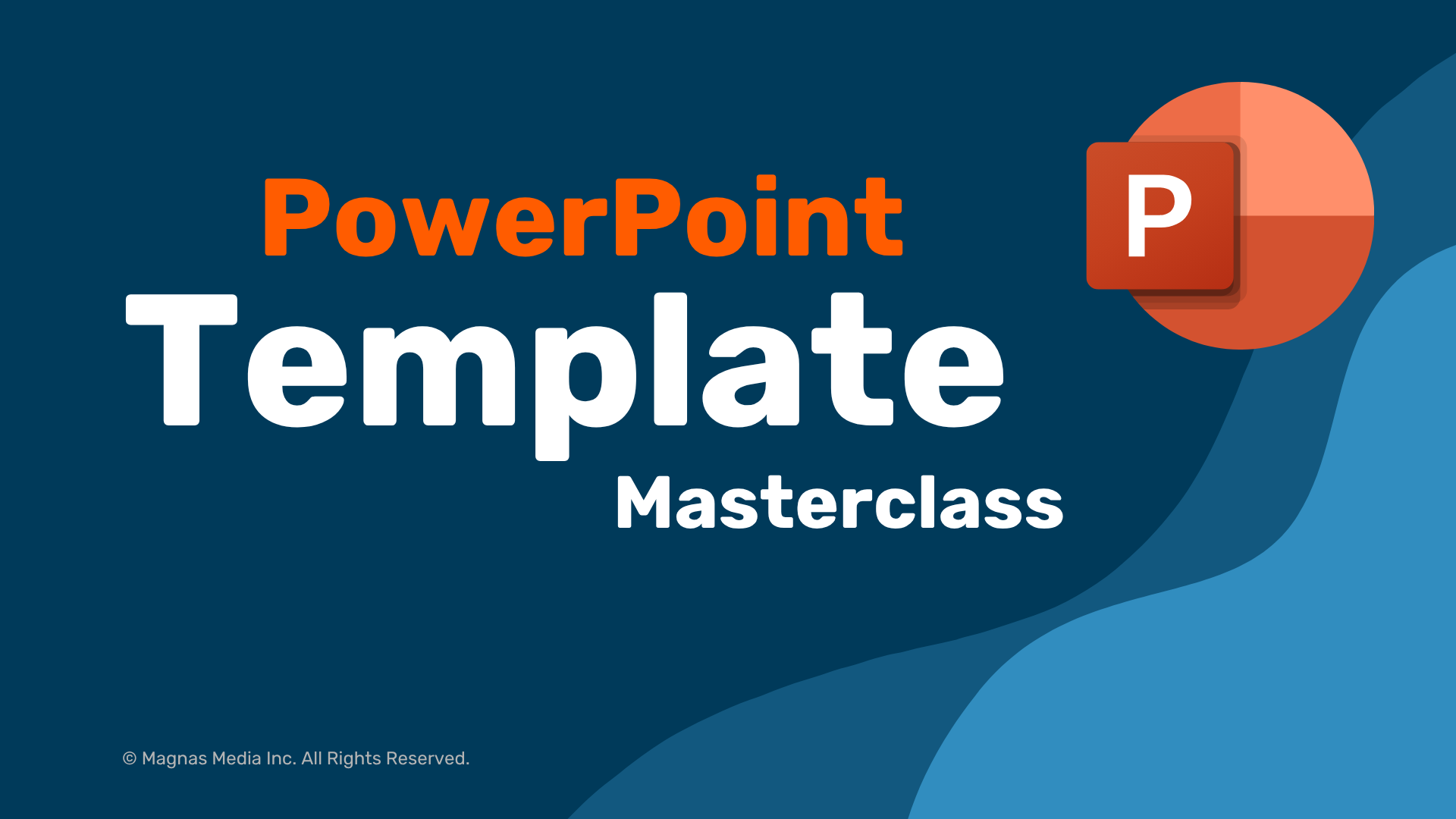 PowerPoint
Template
Masterclass

P

© Magnas Media Inc. All Rights Reserved.